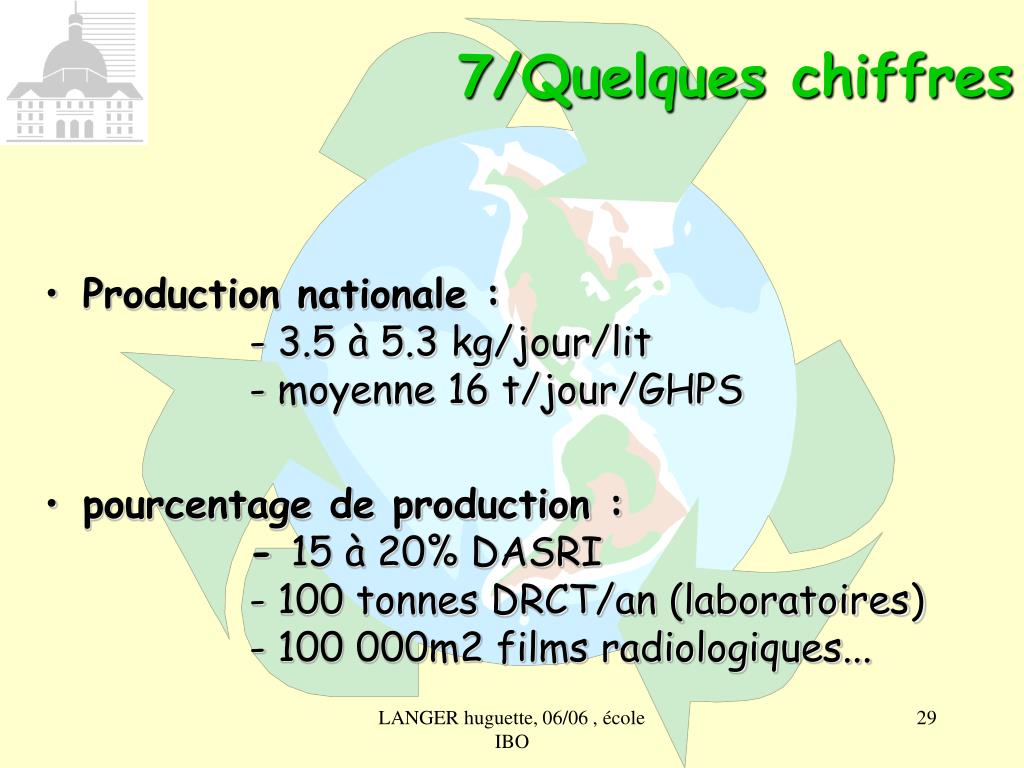 7/Quelques chiffres

• Production nationale :
- 3.5 à 5.3 kg/jour/lit
- moyenne 16 t/jour/GHPS

• pourcentage de production :
- 15 à 20% DASRI
- 100 tonnes DRCT/an (laboratoires)
- 100 000m2 films radiologiques...

LANGER huguette, 06/06 , école IBO

29